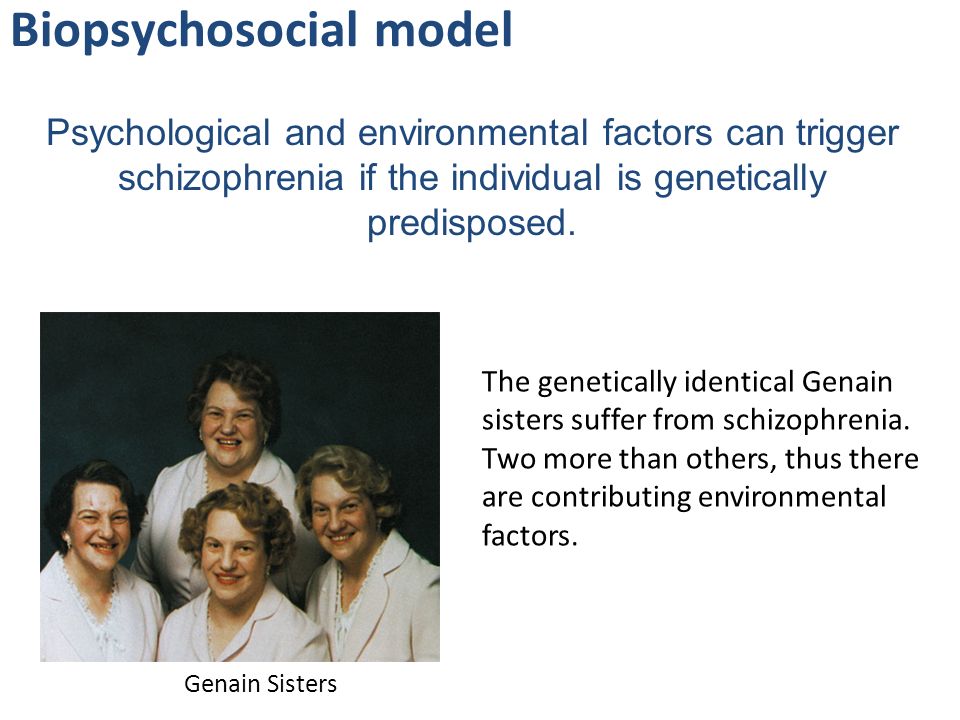 Biopsychosocial model

Psychological and environmental factors can trigger schizophrenia if the individual is genetically predisposed.

The genetically identical Genain sisters suffer from schizophrenia. Two more than others, thus there are contributing environmental factors.

Genain Sisters